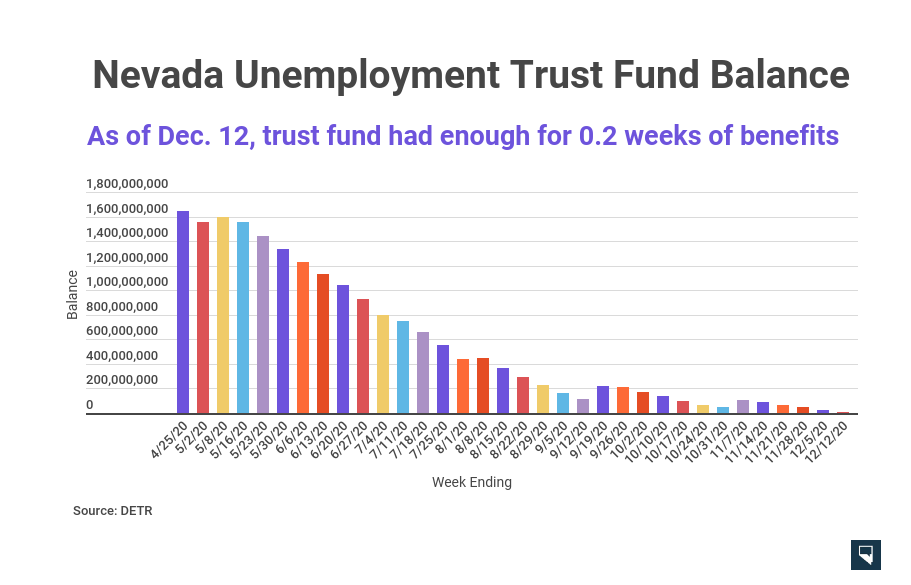 Nevada Unemployment Trust Fund Balance

As of Dec. 12, trust fund had enough for 0.2 weeks of benefits

Balance

1,800,000,000
1,600,000,000
1,400,000,000
1,200,000,000
1,000,000,000
800,000,000
600,000,000
400,000,000
200,000,000
0

4/25/20 5/2/20 5/8/20 5/16/20 5/23/20 5/30/20 6/6/20 6/13/20 6/20/20 6/27/20 7/4/20 7/11/20 7/18/20 7/25/20 8/1/20 8/8/20 8/15/20 8/22/20 8/29/20 9/5/20 9/12/20 9/19/20 9/26/20 10/2/20 10/10/20 10/17/20 10/24/20 10/31/20 11/7/20 11/14/20 11/21/20 11/28/20 12/5/20 12/12/20

Week Ending

Source: DETR